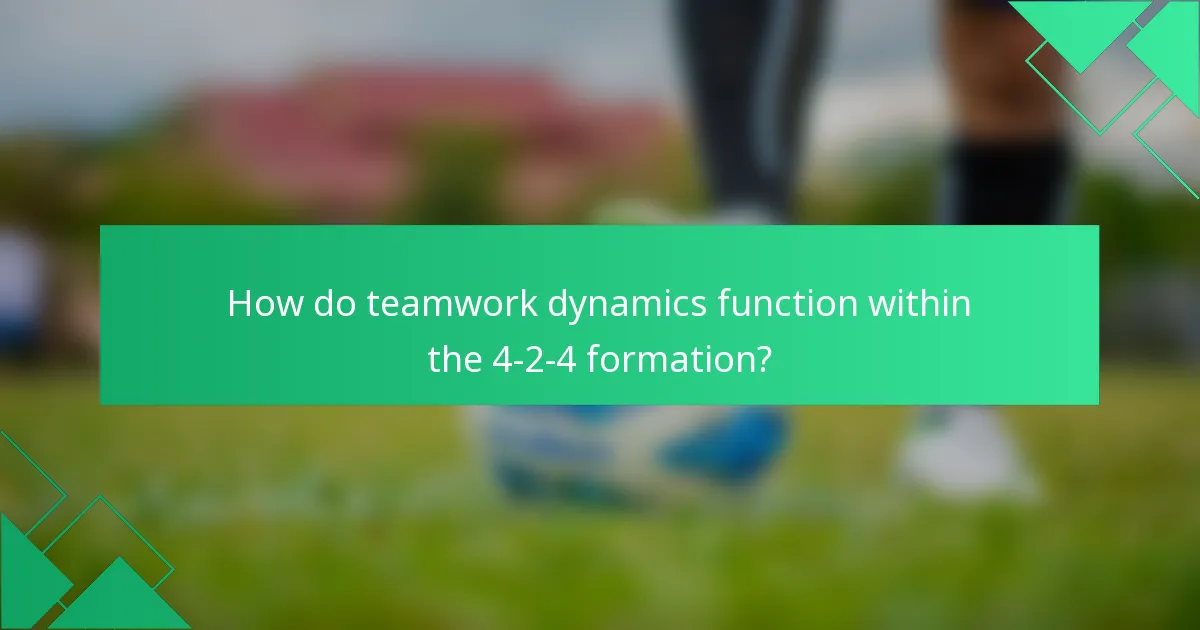 How do teamwork dynamics function within the 4-2-4 formation?